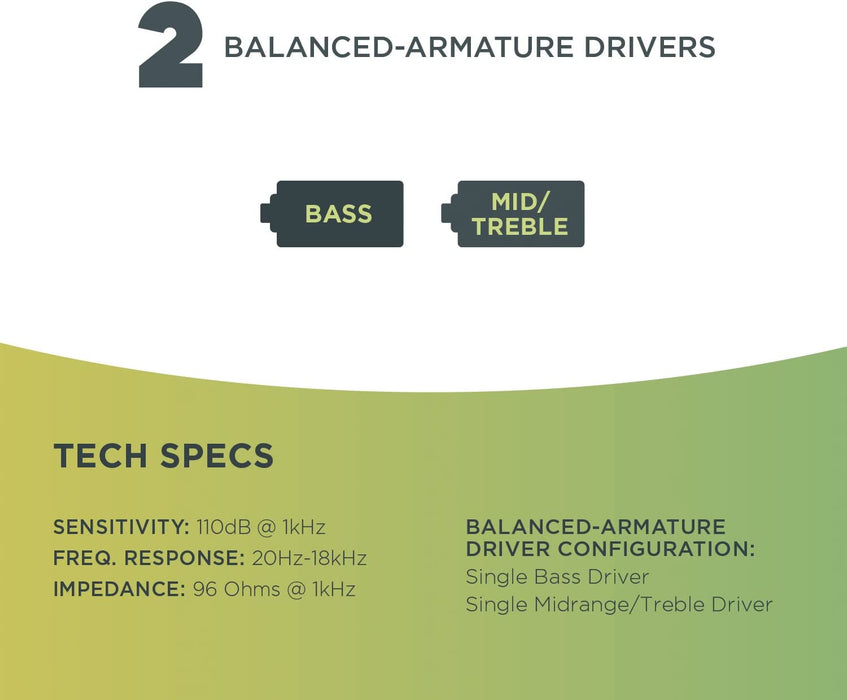 2 BALANCED-ARMATURE DRIVERS

BASS

MID/ TREBLE

TECH SPECS

SENSITIVITY: 110dB @ 1kHz
FREQ. RESPONSE: 20Hz-18kHz
IMPEDANCE: 96 Ohms @ 1kHz

BALANCED-ARMATURE DRIVER CONFIGURATION:
Single Bass Driver
Single Midrange/Treble Driver